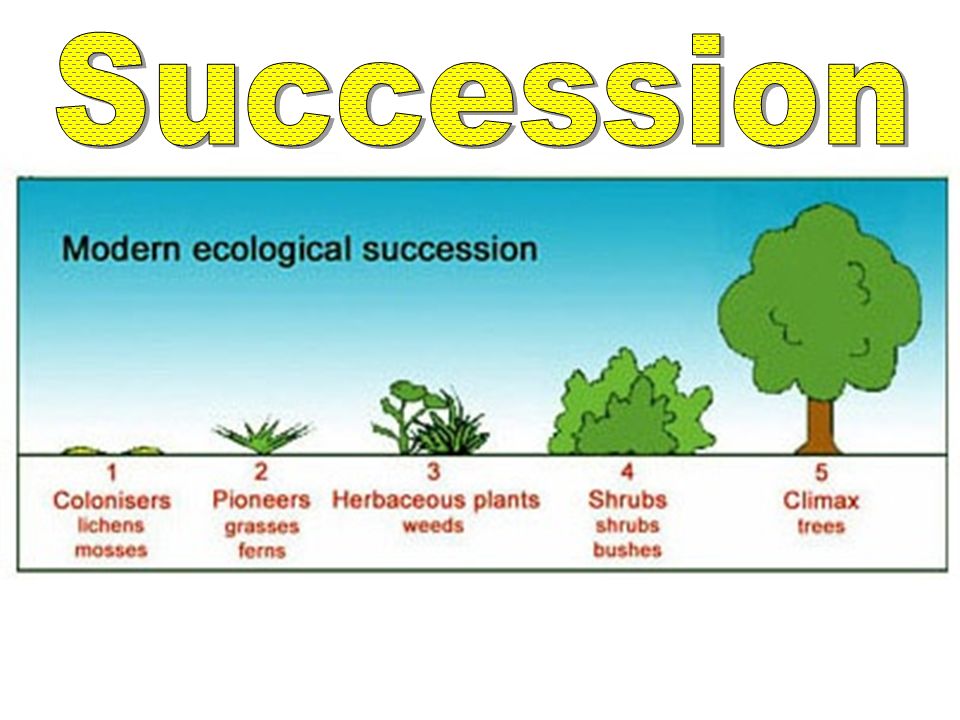 Succession

Modern ecological succession

1
Colonisers
lichens
mosses

2
Pioneers
grasses
ferns

3
Herbaceous plants
weeds

4
Shrubs
shrubs
bushes

5
Climax
trees